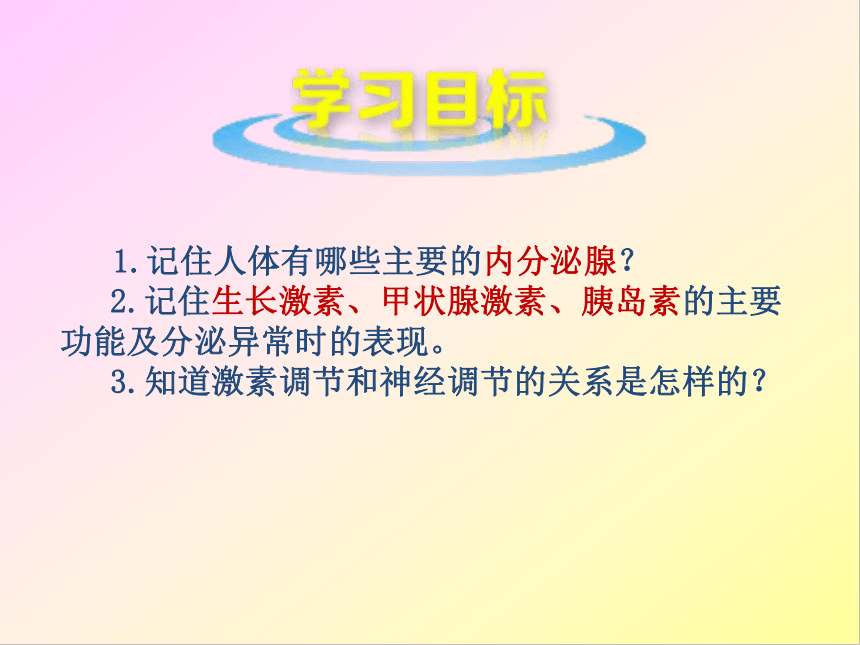 学习目标

1. 记住人体有哪些主要的内分泌腺？

2. 记住生长激素、甲状腺激素、胰岛素的主要功能及分泌异常时的表现。

3. 知道激素调节和神经调节的关系是怎样的？